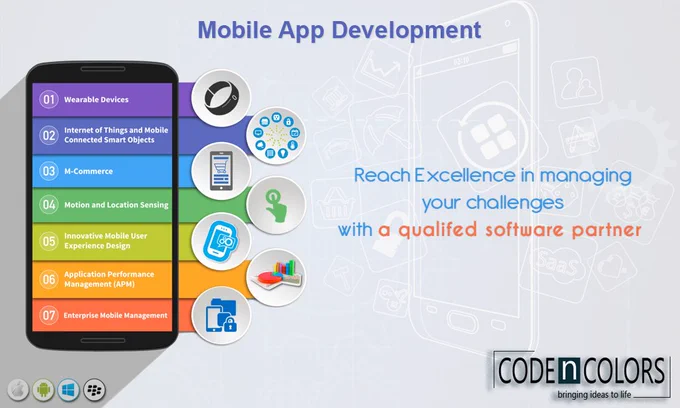 Mobile App Development

01 Wearable Devices

02 Internet of Things and Mobile Connected Smart Objects

03 M-Commerce

04 Motion and Location Sensing

05 Innovative Mobile User Experience Design

06 Application Performance Management (APM)

07 Enterprise Mobile Management

Reach Excellence in managing your challenges with a qualifed software partner

SaaS

CODE n COLORS
bringing ideas to life